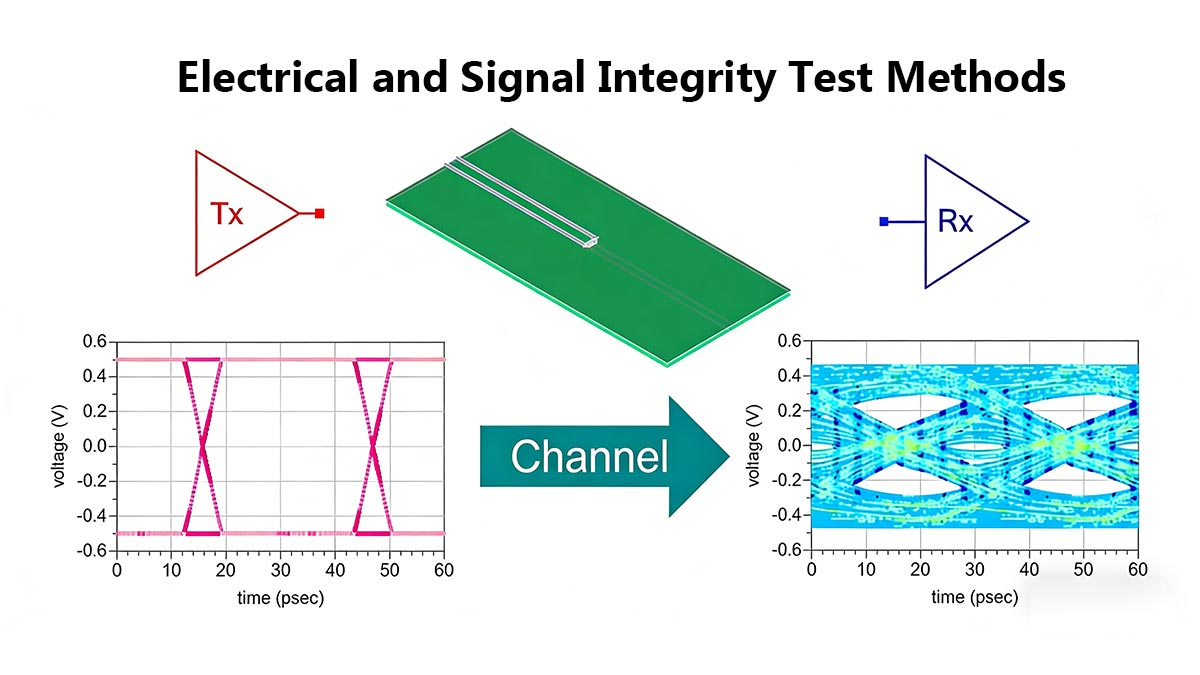 Electrical and Signal Integrity Test Methods

Tx

Rx

0.6
0.4
0.2
0.0
-0.2
-0.4
-0.6
voltage (V)
0 10 20 30 40 50 60
time (psec)

Channel

0.6
0.4
0.2
0.0
-0.2
-0.4
-0.6
voltage (V)
0 10 20 30 40 50 60
time (psec)